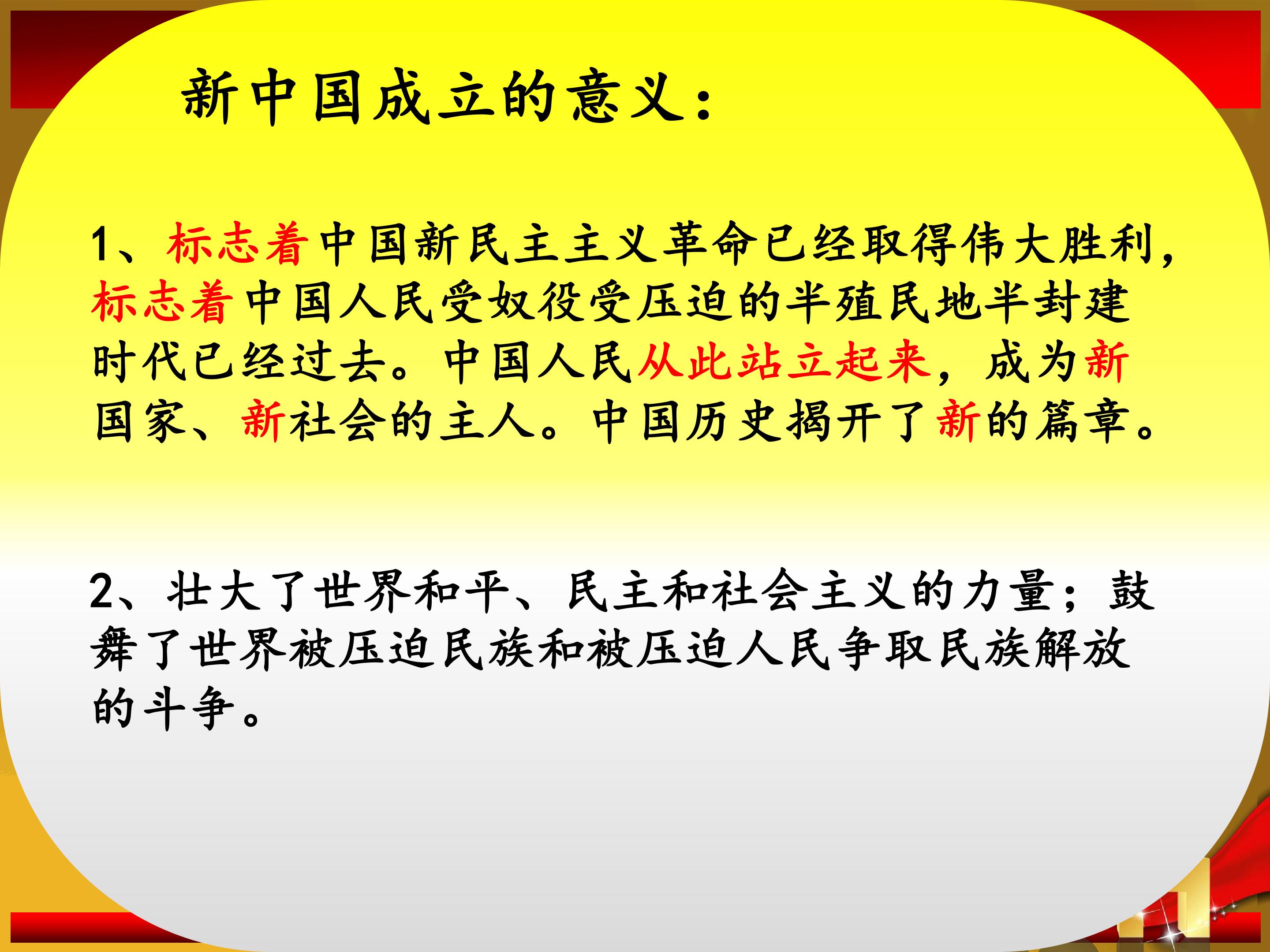 新中国成立的意义：

1、标志着中国新民主主义革命已经取得伟大胜利，标志着中国人民受奴役受压迫的半殖民地半封建时代已经过去。中国人民从此站立起来，成为新国家、新社会的主人。中国历史揭开了新的篇章。

2、壮大了世界和平、民主和社会主义的力量；鼓舞了世界被压迫民族和被压迫人民争取民族解放的斗争。